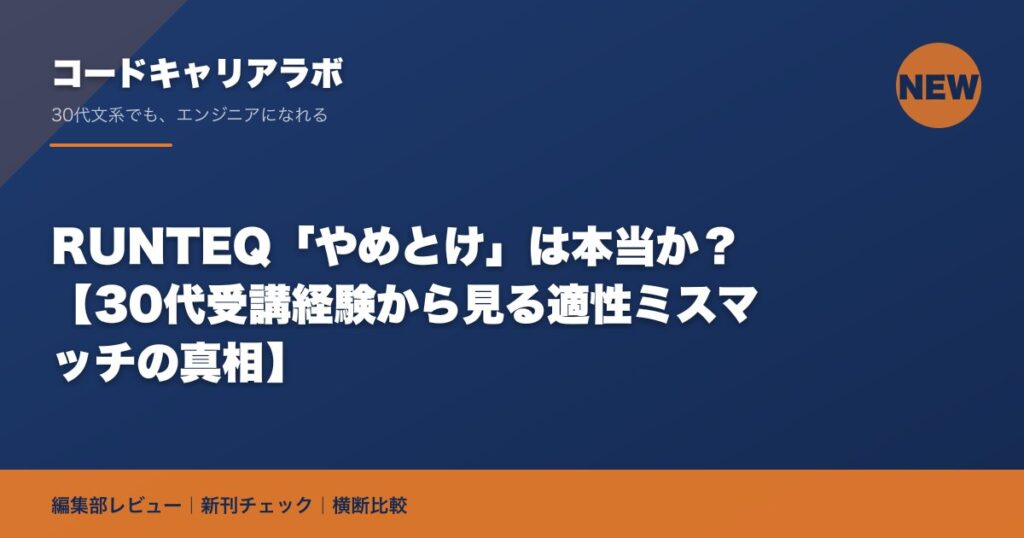 コードキャリアラボ

30代文系でも、エンジニアになれる

NEW

RUNTEQ「やめとけ」は本当か？【30代受講経験から見る適性ミスマッチの真相】

編集部レビュー｜新刊チェック｜横断比較